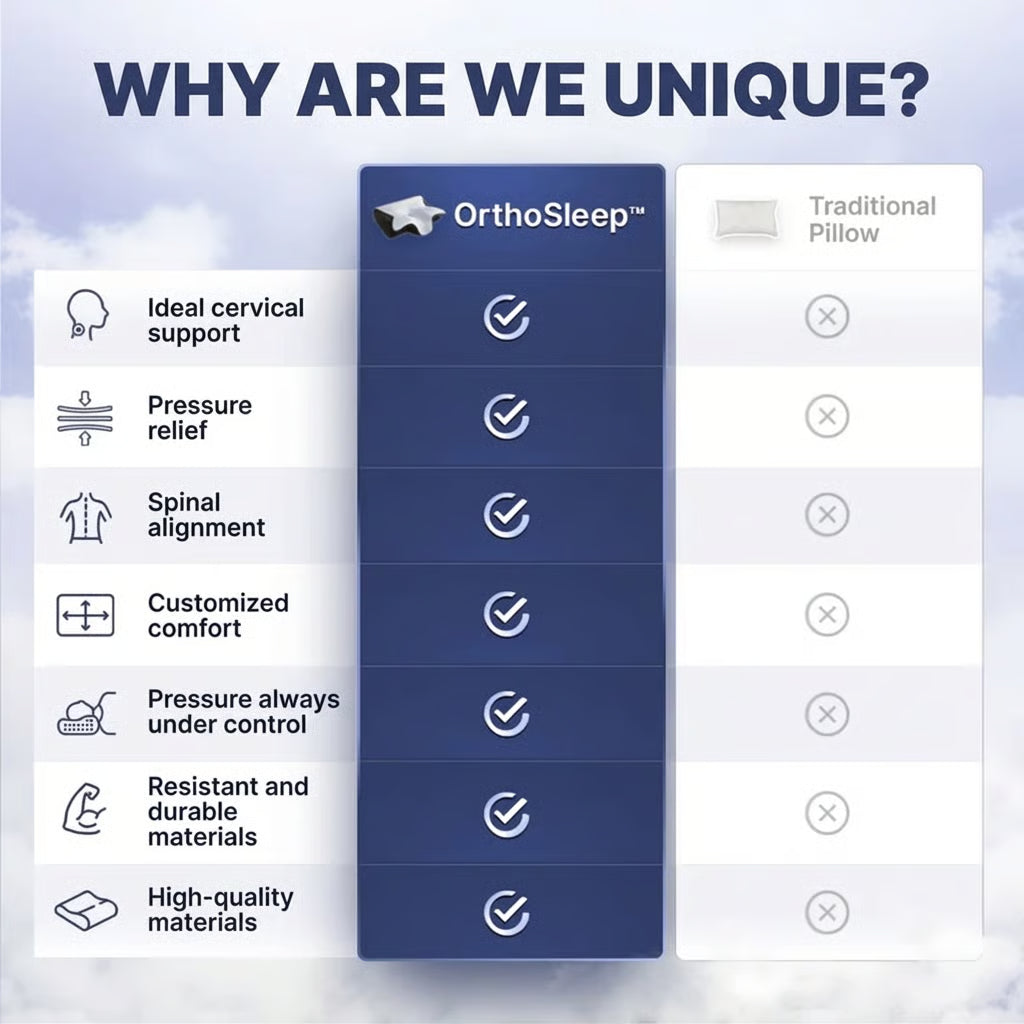 WHY ARE WE UNIQUE?

| | OrthoSleep™ | Traditional Pillow |
|---|---|---|
| Ideal cervical support | ✓ | ✗ |
| Pressure relief | ✓ | ✗ |
| Spinal alignment | ✓ | ✗ |
| Customized comfort | ✓ | ✗ |
| Pressure always under control | ✓ | ✗ |
| Resistant and durable materials | ✓ | ✗ |
| High-quality materials | ✓ | ✗ |